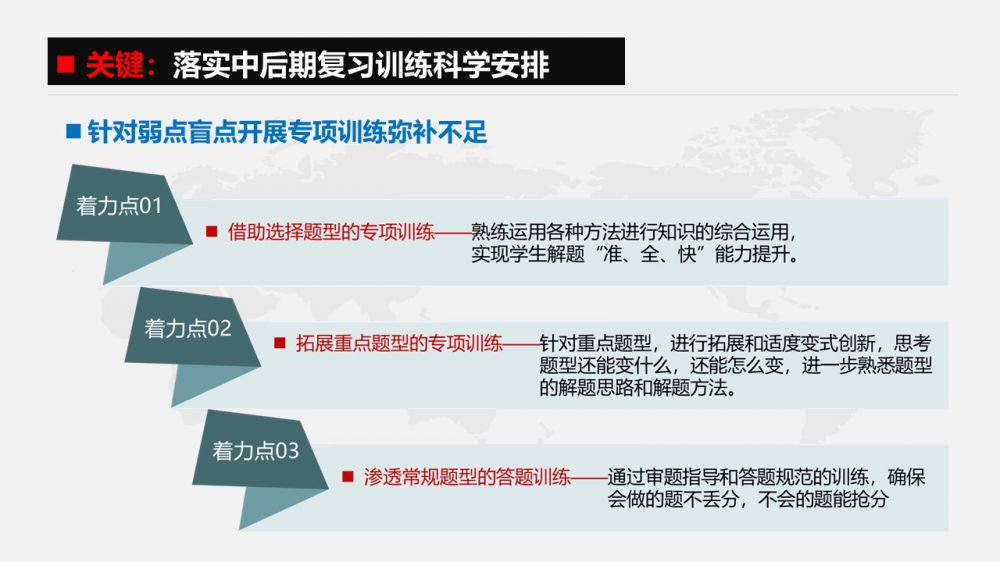 ■ 关键：落实中后期复习训练科学安排

■ 针对弱点盲点开展专项训练弥补不足

着力点01

■ 借助选择题型的专项训练——熟练运用各种方法进行知识的综合运用，实现学生解题“准、全、快”能力提升。

着力点02

■ 拓展重点题型的专项训练——针对重点题型，进行拓展和适度变式创新，思考题型还能变什么，还能怎么变，进一步熟悉题型的解题思路和解题方法。

着力点03

■ 渗透常规题型的答题训练——通过审题指导和答题规范的训练，确保会做的题不丢分，不会的题能抢分